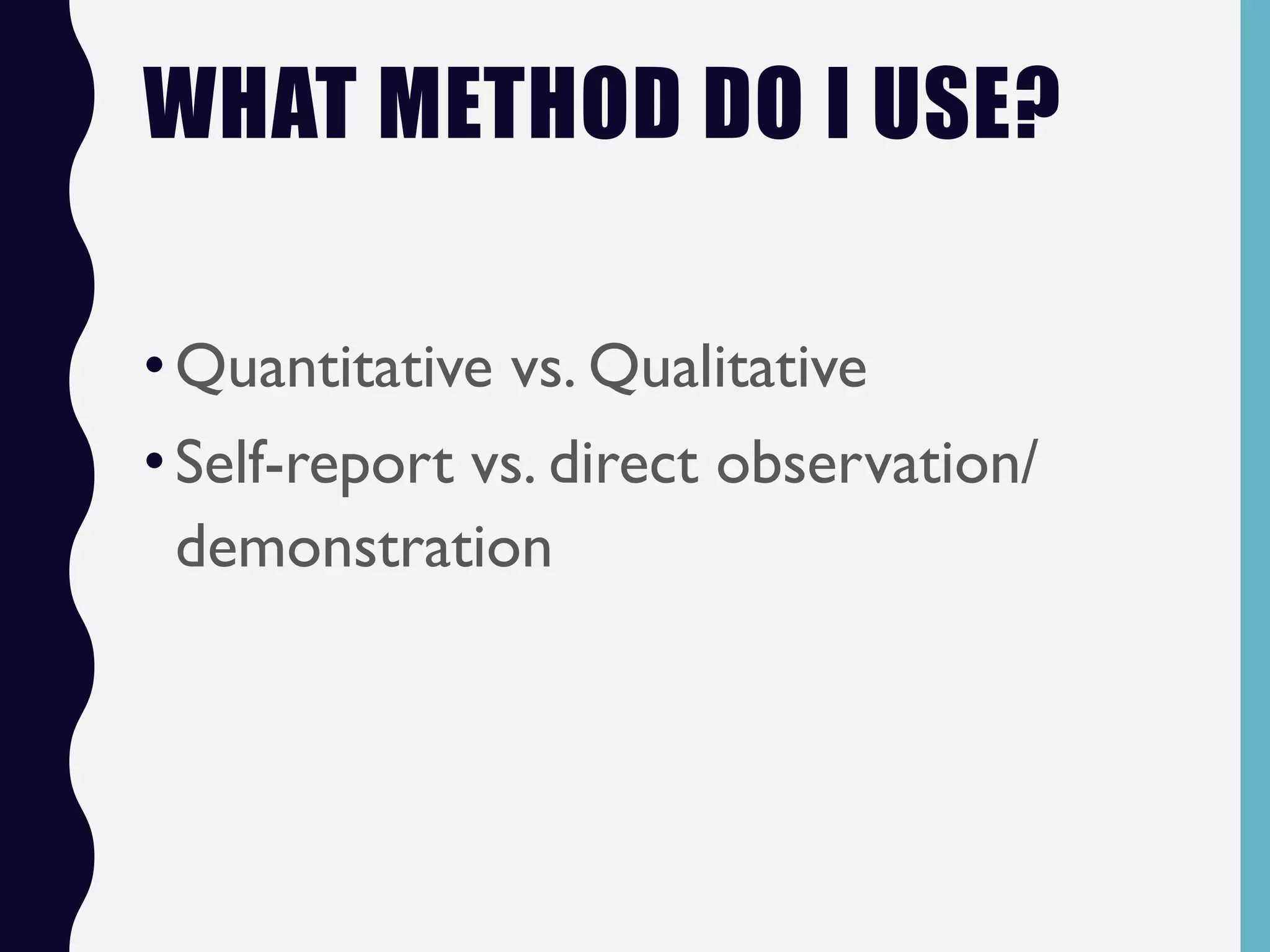 WHAT METHOD DO I USE?

• Quantitative vs. Qualitative
• Self-report vs. direct observation/ demonstration